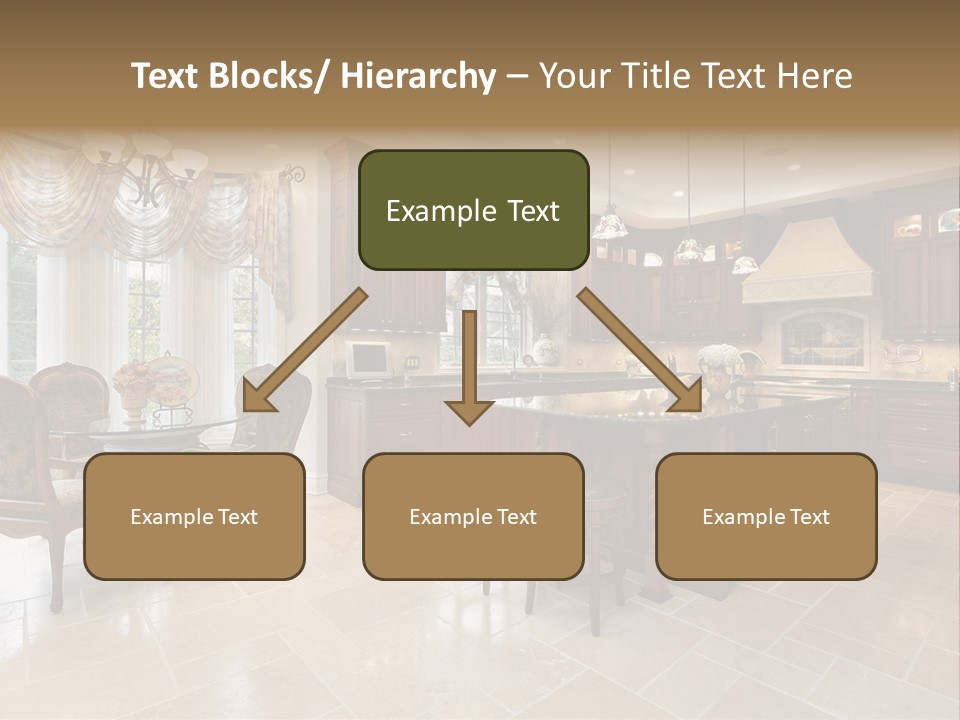 Text Blocks/ Hierarchy – Your Title Text Here

Example Text

Example Text

Example Text

Example Text